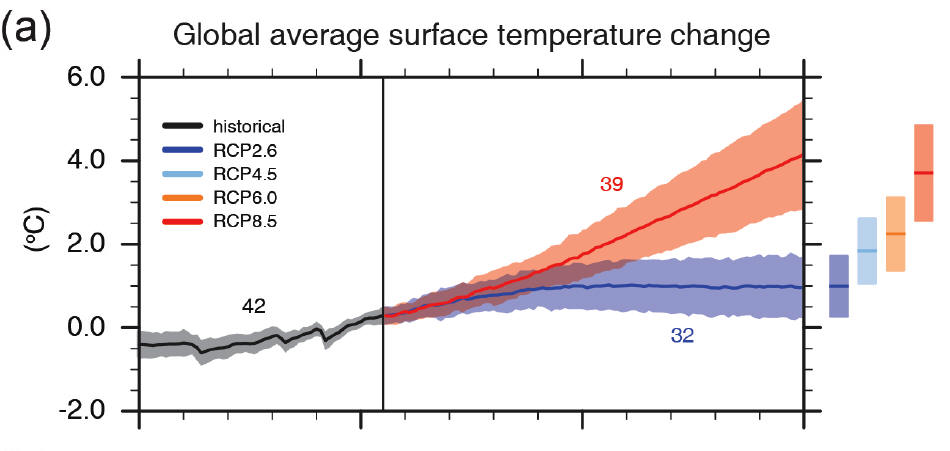 (a)
Global average surface temperature change

6.0
4.0
2.0
0.0
-2.0

(°C)

historical
RCP2.6
RCP4.5
RCP6.0
RCP8.5

42
39
32